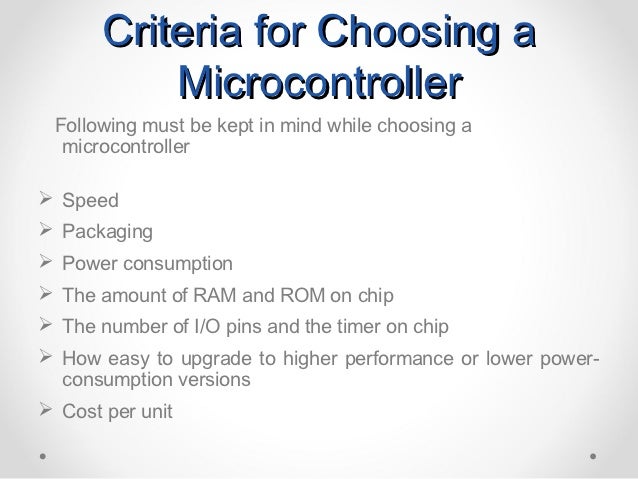 Criteria for Choosing a Microcontroller

Following must be kept in mind while choosing a microcontroller

➢ Speed
➢ Packaging
➢ Power consumption
➢ The amount of RAM and ROM on chip
➢ The number of I/O pins and the timer on chip
➢ How easy to upgrade to higher performance or lower power-consumption versions
➢ Cost per unit